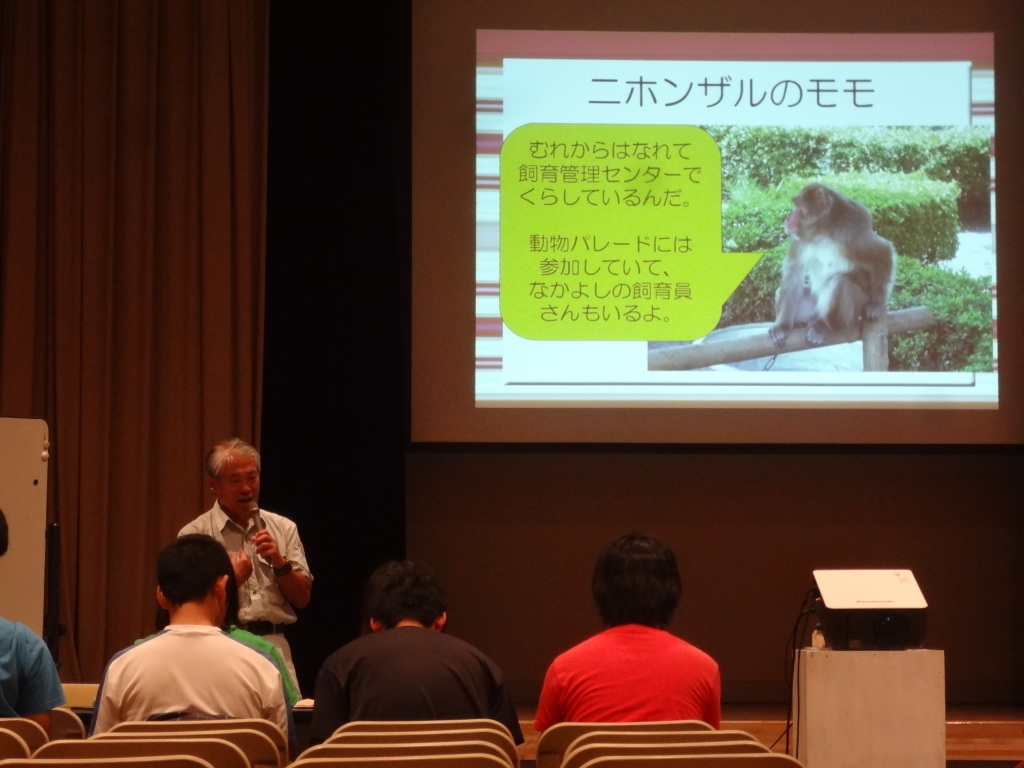 ニホンザルのモモ

むれからはなれて飼育管理センターでくらしているんだ。

動物パレードには参加していて、なかよしの飼育員さんもいるよ。